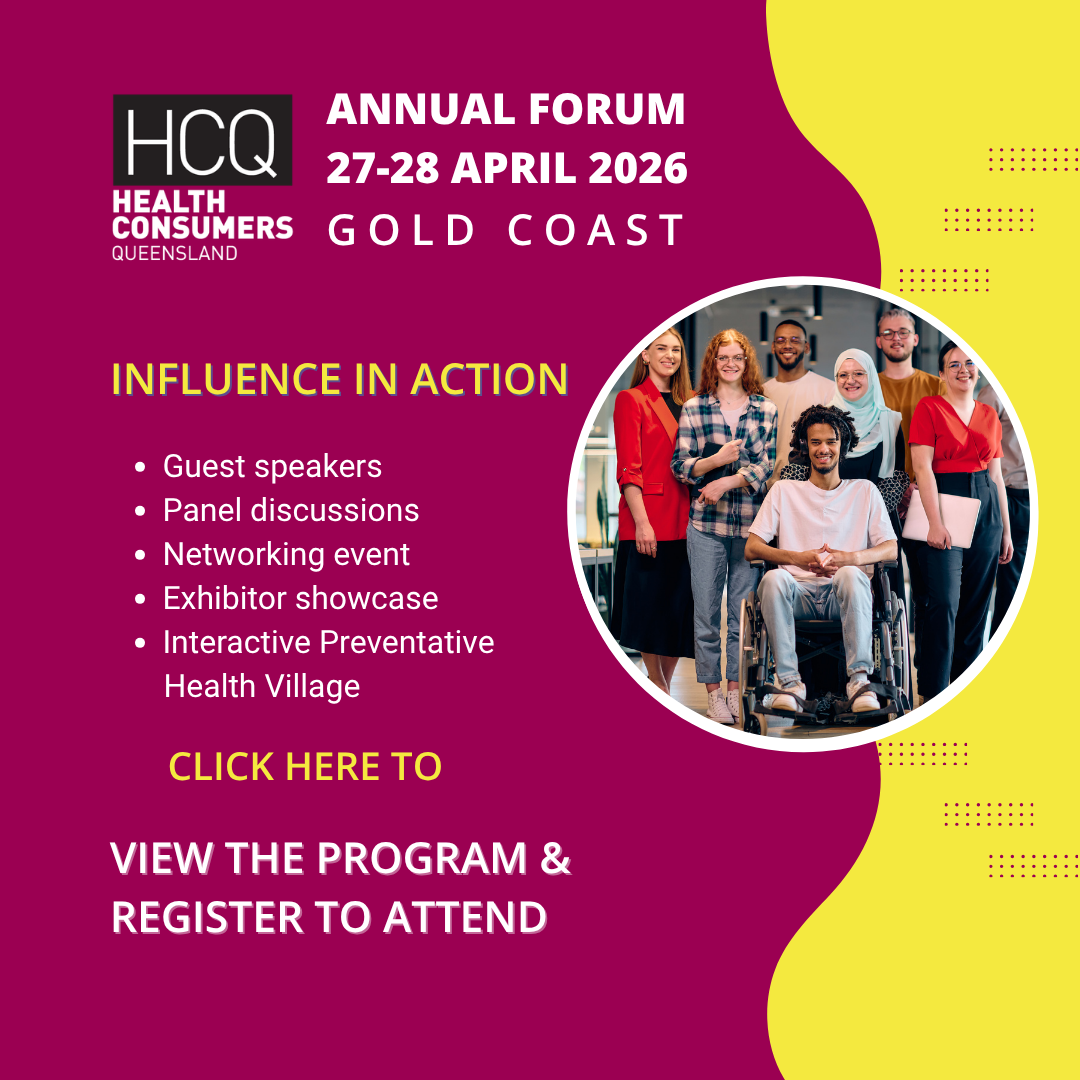 HCQ
HEALTH CONSUMERS
QUEENSLAND

ANNUAL FORUM
27-28 APRIL 2026
GOLD COAST

INFLUENCE IN ACTION

- Guest speakers
- Panel discussions
- Networking event
- Exhibitor showcase
- Interactive Preventative Health Village

CLICK HERE TO

VIEW THE PROGRAM & REGISTER TO ATTEND